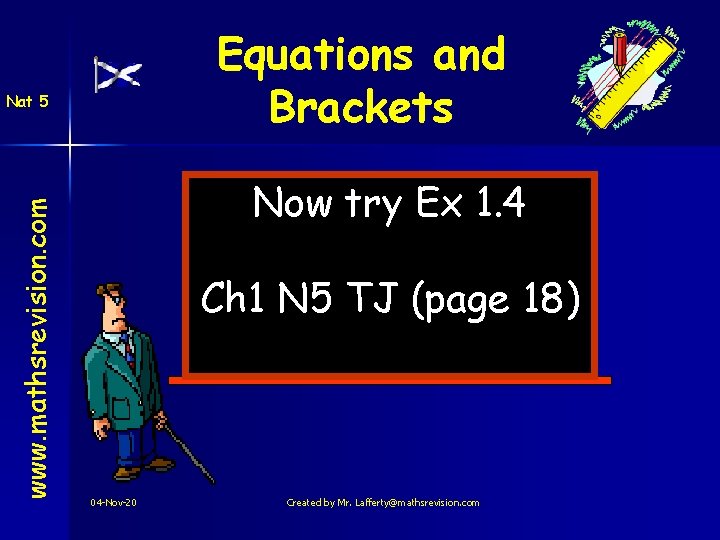 Nat 5

Equations and Brackets

www.mathsrevision.com

Now try Ex 1.4

Ch1 N5 TJ (page 18)

04-Nov-20

Created by Mr. Lafferty@mathsrevision.com